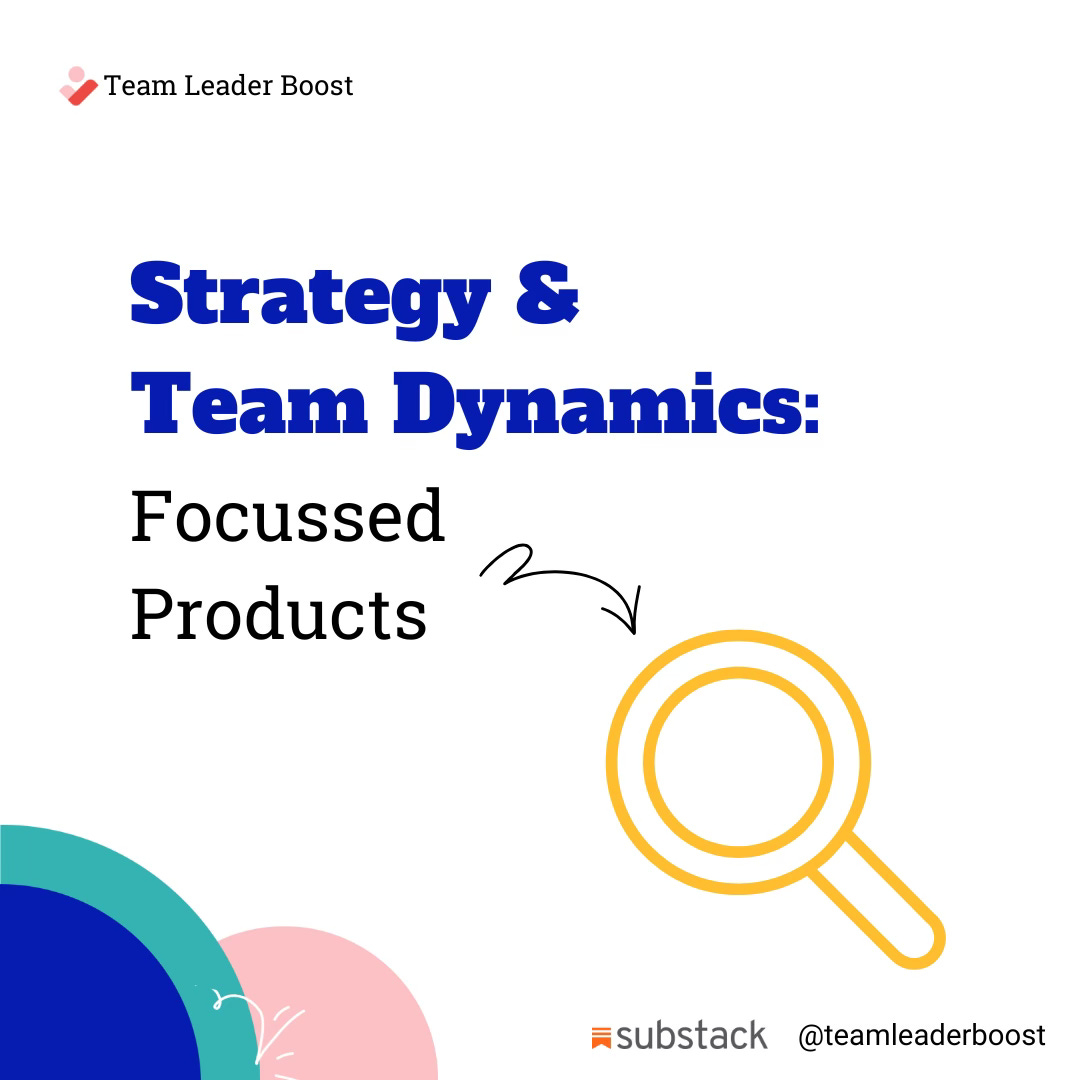 Team Leader Boost

Strategy & Team Dynamics:

Focussed Products

substack @teamleaderboost